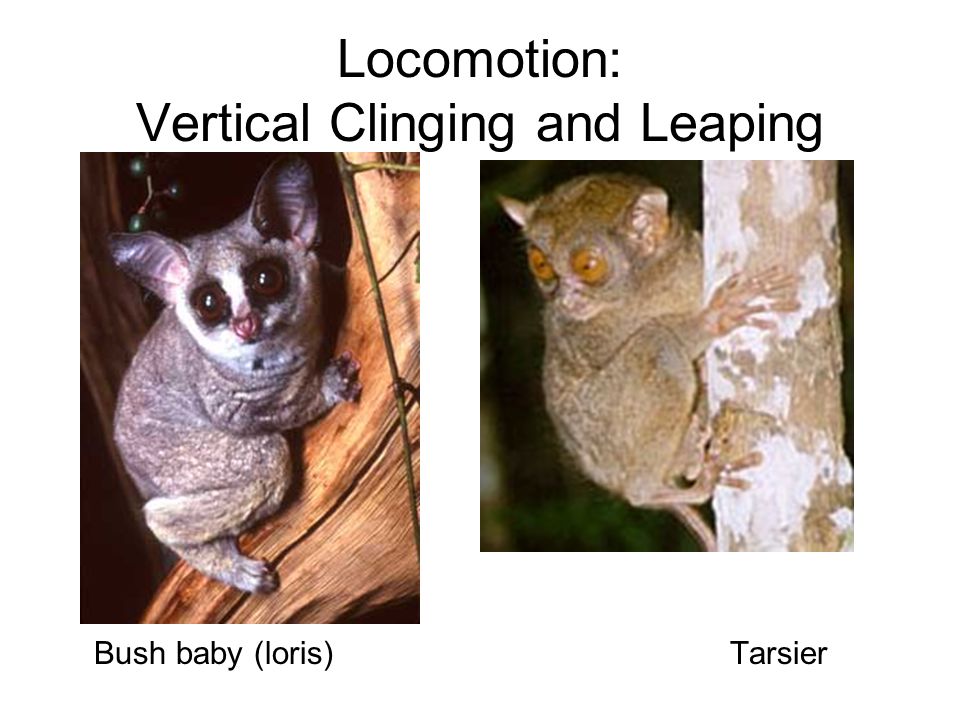 Locomotion:
Vertical Clinging and Leaping

Bush baby (loris)

Tarsier